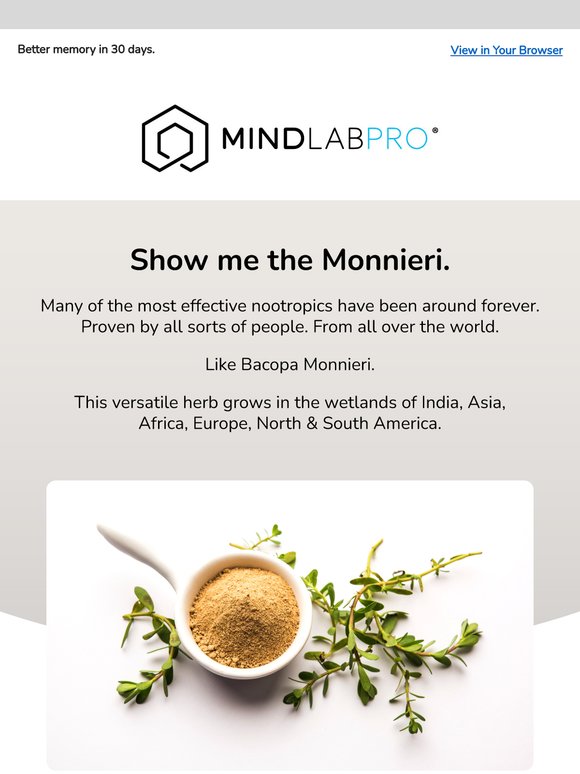 Better memory in 30 days.

View in Your Browser

MINDLABPRO®

Show me the Monnieri.

Many of the most effective nootropics have been around forever. Proven by all sorts of people. From all over the world.

Like Bacopa Monnieri.

This versatile herb grows in the wetlands of India, Asia, Africa, Europe, North & South America.